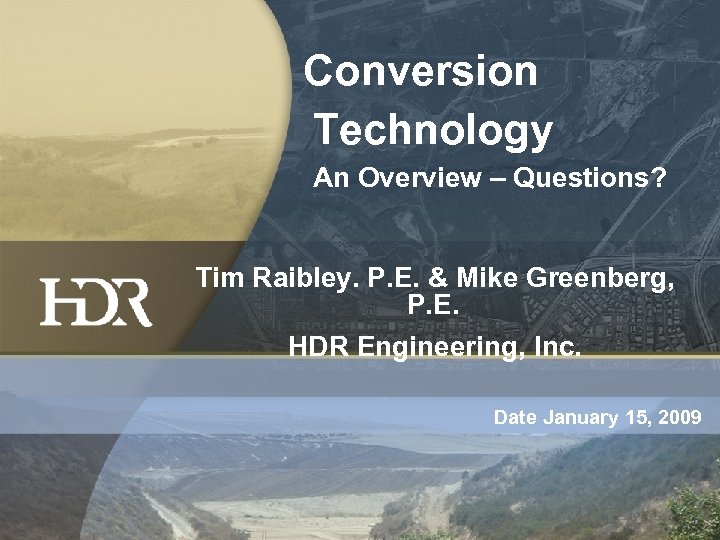 Conversion Technology

An Overview – Questions?

HDR

Tim Raibley. P.E. & Mike Greenberg, P.E.

HDR Engineering, Inc.

Date January 15, 2009